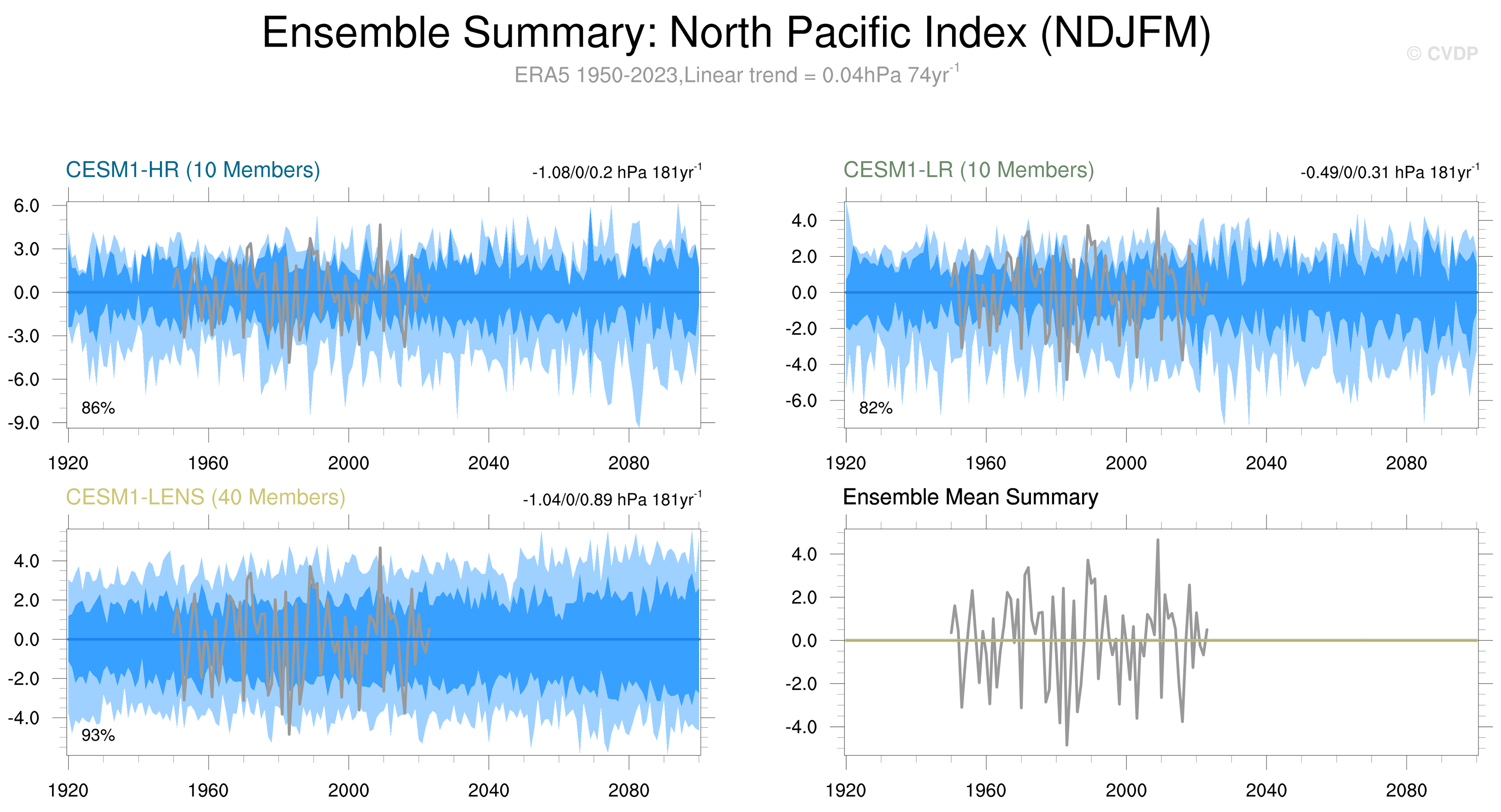 Ensemble Summary: North Pacific Index (NDJFM)

© CVDP

ERA5 1950-2023,Linear trend = 0.04hPa 74yr$^{-1}$

CESM1-HR (10 Members)

-1.08/0/0.2 hPa 181yr$^{-1}$

6.0
3.0
0.0
-3.0
-6.0
-9.0

86%

1920 1960 2000 2040 2080

CESM1-LR (10 Members)

-0.49/0/0.31 hPa 181yr$^{-1}$

4.0
2.0
0.0
-2.0
-4.0
-6.0

82%

1920 1960 2000 2040 2080

CESM1-LENS (40 Members)

-1.04/0/0.89 hPa 181yr$^{-1}$

4.0
2.0
0.0
-2.0
-4.0

93%

1920 1960 2000 2040 2080

Ensemble Mean Summary

4.0
2.0
0.0
-2.0
-4.0

1920 1960 2000 2040 2080